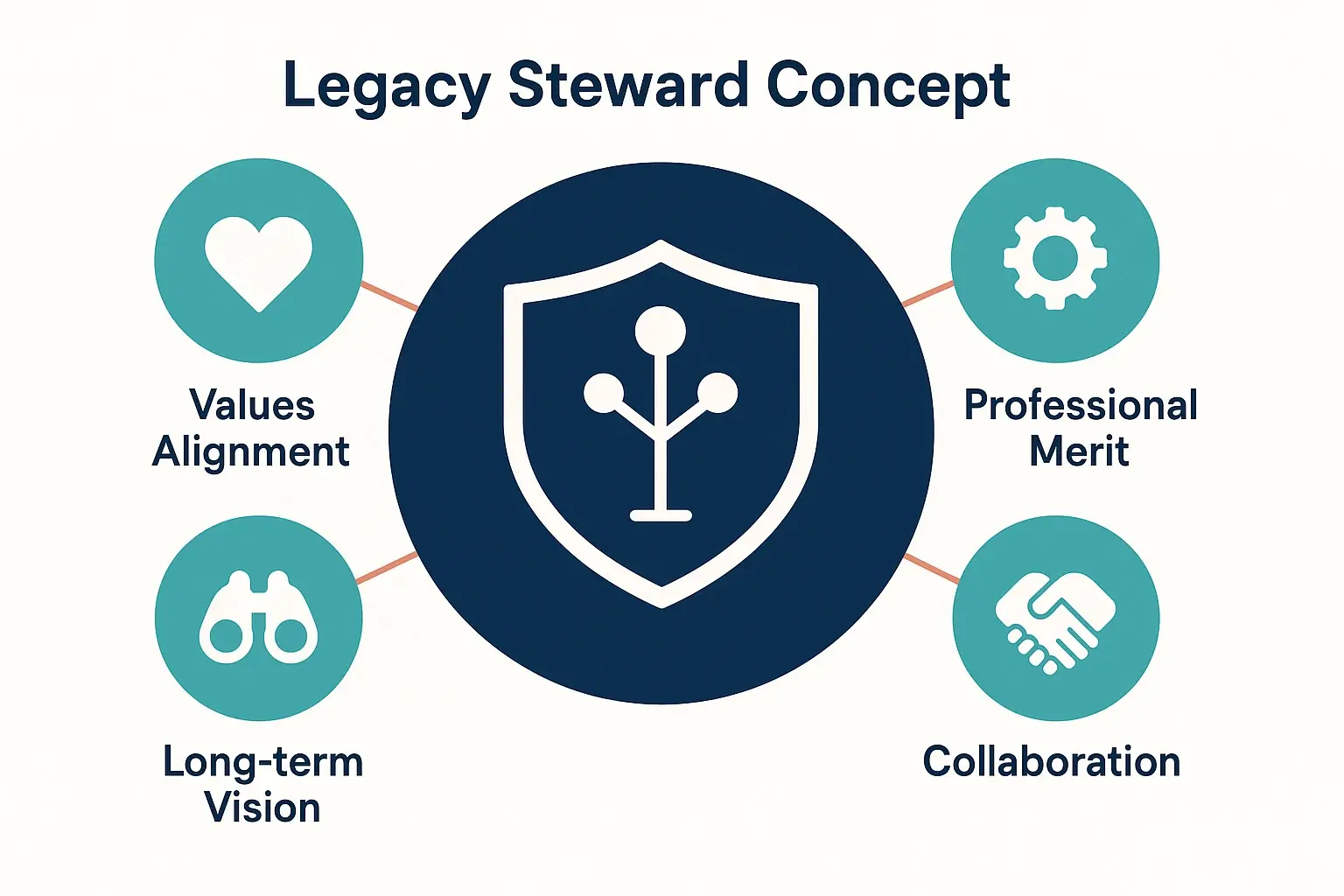 Legacy Steward Concept

Values Alignment

Professional Merit

Long-term Vision

Collaboration